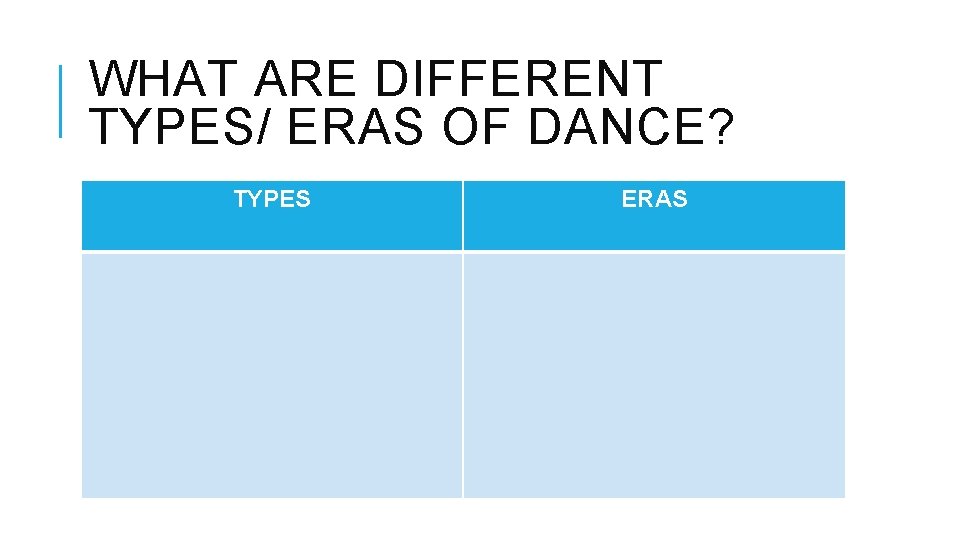 WHAT ARE DIFFERENT TYPES/ ERAS OF DANCE?

| TYPES | ERAS |
|---|---|
| | |